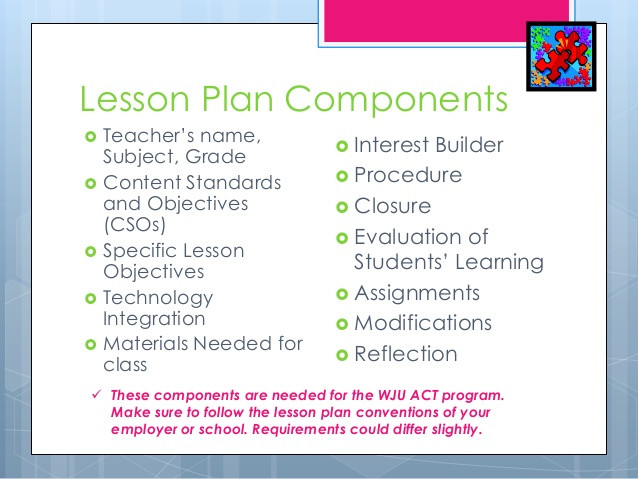 Lesson Plan Components

- Teacher's name, Subject, Grade
- Content Standards and Objectives (CSOs)
- Specific Lesson Objectives
- Technology Integration
- Materials Needed for class

- Interest Builder
- Procedure
- Closure
- Evaluation of Students' Learning
- Assignments
- Modifications
- Reflection

✓ These components are needed for the WJU ACT program. Make sure to follow the lesson plan conventions of your employer or school. Requirements could differ slightly.